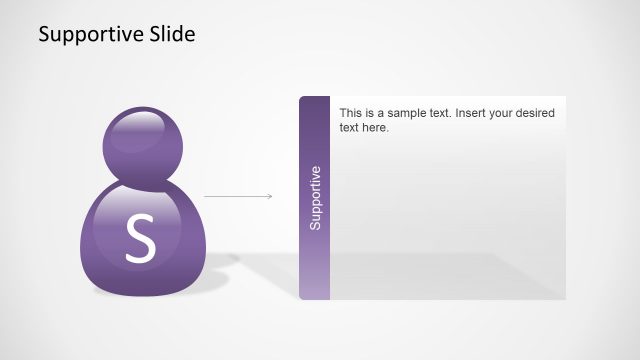 Supportive Slide

S

Supportive

This is a sample text. Insert your desired text here.